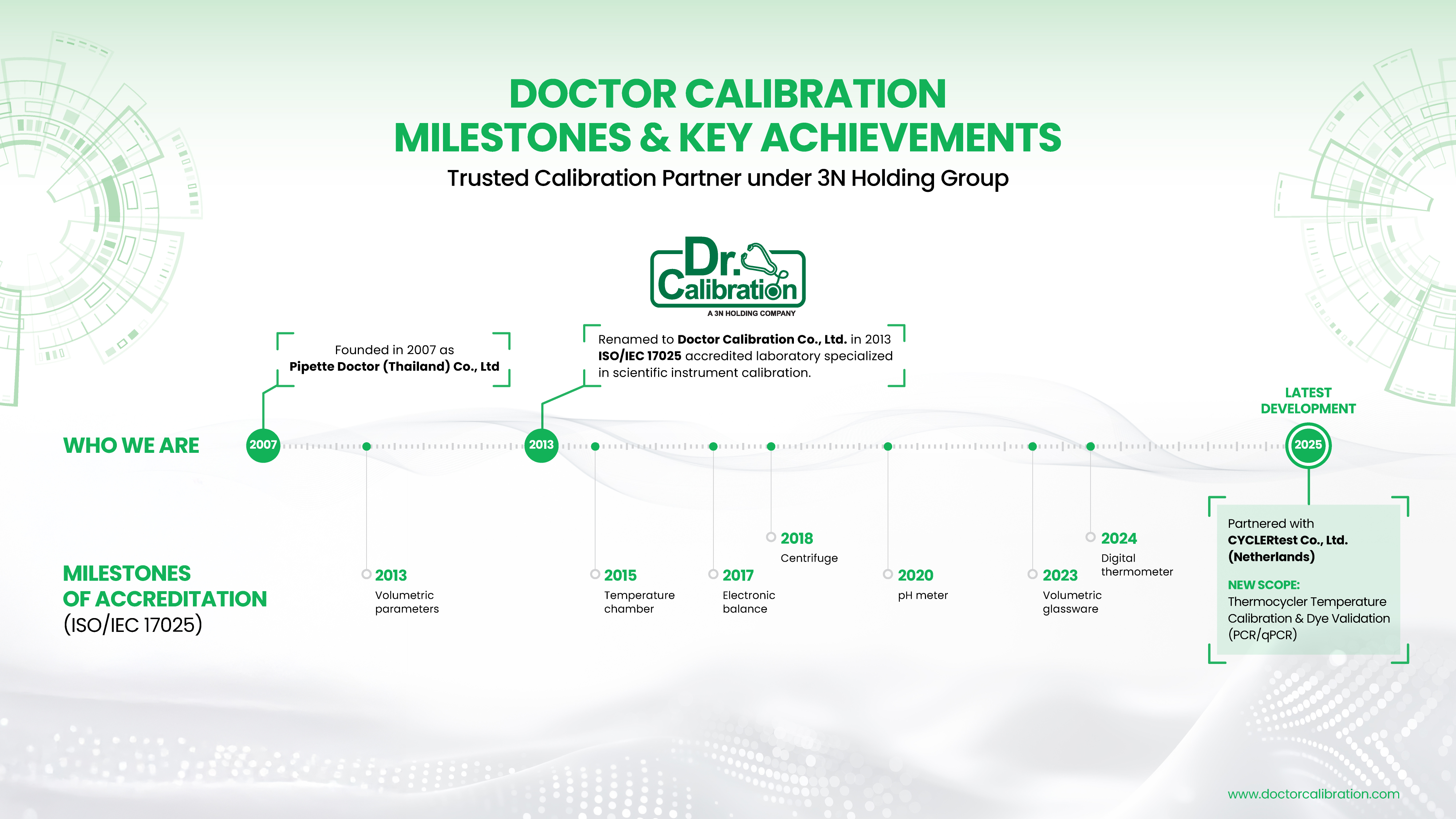 DOCTOR CALIBRATION
MILESTONES & KEY ACHIEVEMENTS

Trusted Calibration Partner under 3N Holding Group

Dr. Calibration
A 3N HOLDING COMPANY

Founded in 2007 as
Pipette Doctor (Thailand) Co., Ltd

Renamed to Doctor Calibration Co., Ltd. in 2013
ISO/IEC 17025 accredited laboratory specialized in scientific instrument calibration.

LATEST DEVELOPMENT

WHO WE ARE

2007

2013

2025

MILESTONES OF ACCREDITATION (ISO/IEC 17025)

2013
Volumetric parameters

2015
Temperature chamber

2017
Electronic balance

2018
Centrifuge

2020
pH meter

2023
Volumetric glassware

2024
Digital thermometer

Partnered with
CYCLERtest Co., Ltd. (Netherlands)

NEW SCOPE:
Thermocycler Temperature Calibration & Dye Validation (PCR/qPCR)

www.doctorcalibration.com